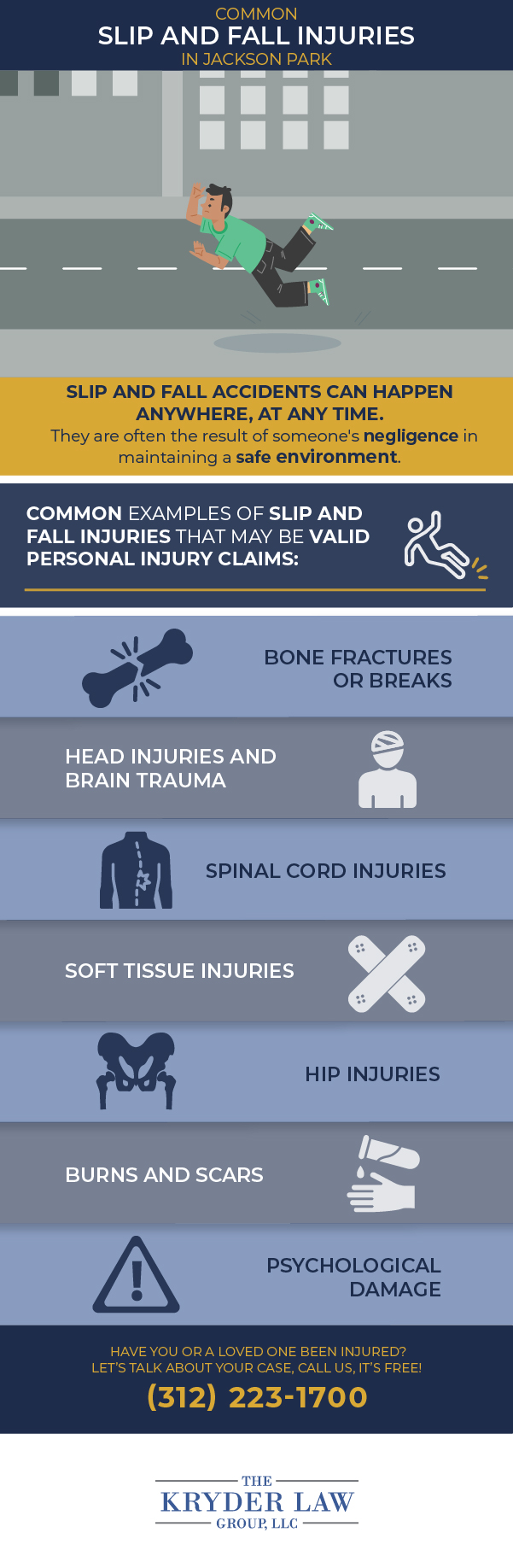 COMMON
SLIP AND FALL INJURIES
IN JACKSON PARK

SLIP AND FALL ACCIDENTS CAN HAPPEN ANYWHERE, AT ANY TIME.
They are often the result of someone's negligence in maintaining a safe environment.

COMMON EXAMPLES OF SLIP AND FALL INJURIES THAT MAY BE VALID PERSONAL INJURY CLAIMS:

BONE FRACTURES OR BREAKS

HEAD INJURIES AND BRAIN TRAUMA

SPINAL CORD INJURIES

SOFT TISSUE INJURIES

HIP INJURIES

BURNS AND SCARS

PSYCHOLOGICAL DAMAGE

HAVE YOU OR A LOVED ONE BEEN INJURED?
LET'S TALK ABOUT YOUR CASE, CALL US, IT'S FREE!
(312) 223-1700

THE
KRYDER LAW
GROUP, LLC